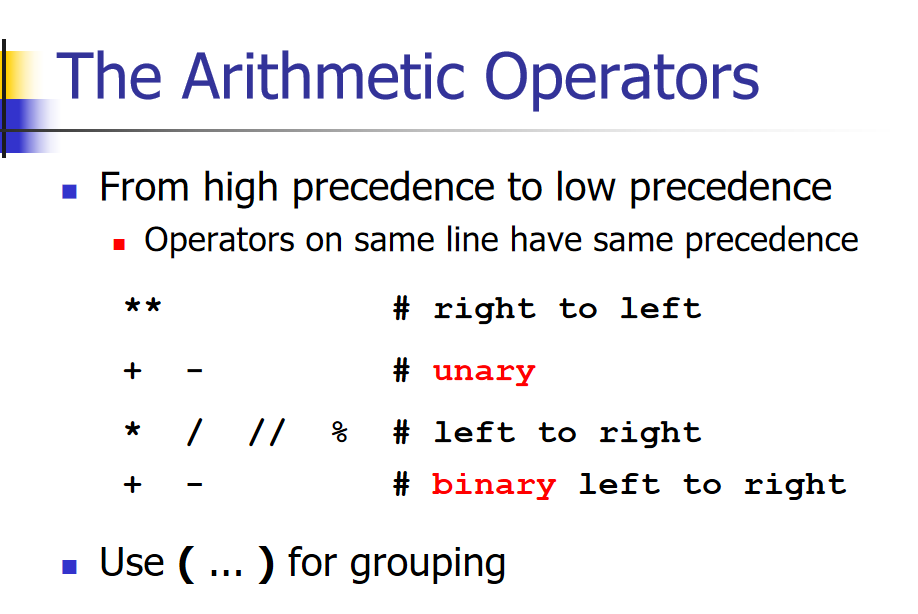 The Arithmetic Operators

From high precedence to low precedence

Operators on same line have same precedence

** # right to left

+ - # unary

* / // % # left to right

+ - # binary left to right

Use ( ... ) for grouping